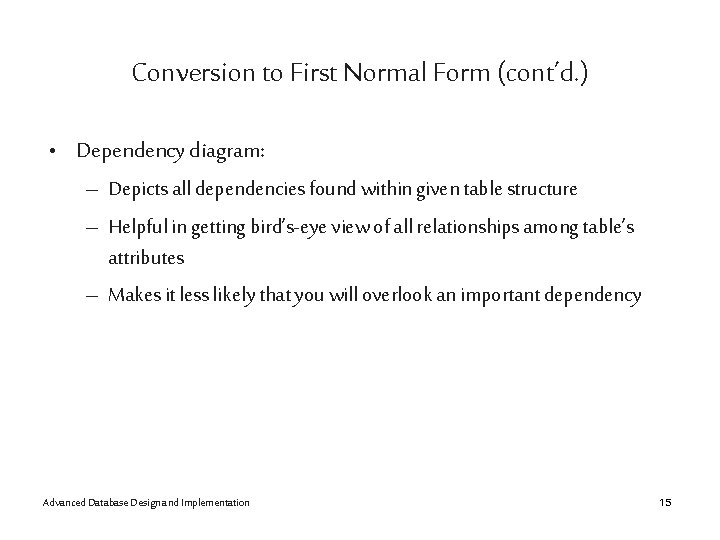 Conversion to First Normal Form (cont'd.)

• Dependency diagram:

– Depicts all dependencies found within given table structure

– Helpful in getting bird's-eye view of all relationships among table's attributes

– Makes it less likely that you will overlook an important dependency

Advanced Database Design and Implementation

15